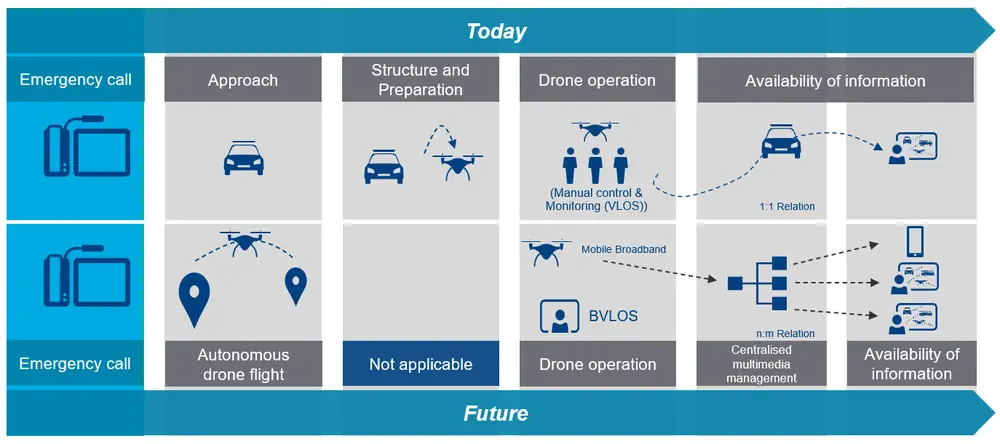 Today

Emergency call

Approach

Structure and Preparation

Drone operation

Availability of information

(Manual control & Monitoring (VLOS))

1:1 Relation

Mobile Broadband

BVLOS

n:m Relation

Emergency call

Autonomous drone flight

Not applicable

Drone operation

Centralised multimedia management

Availability of information

Future